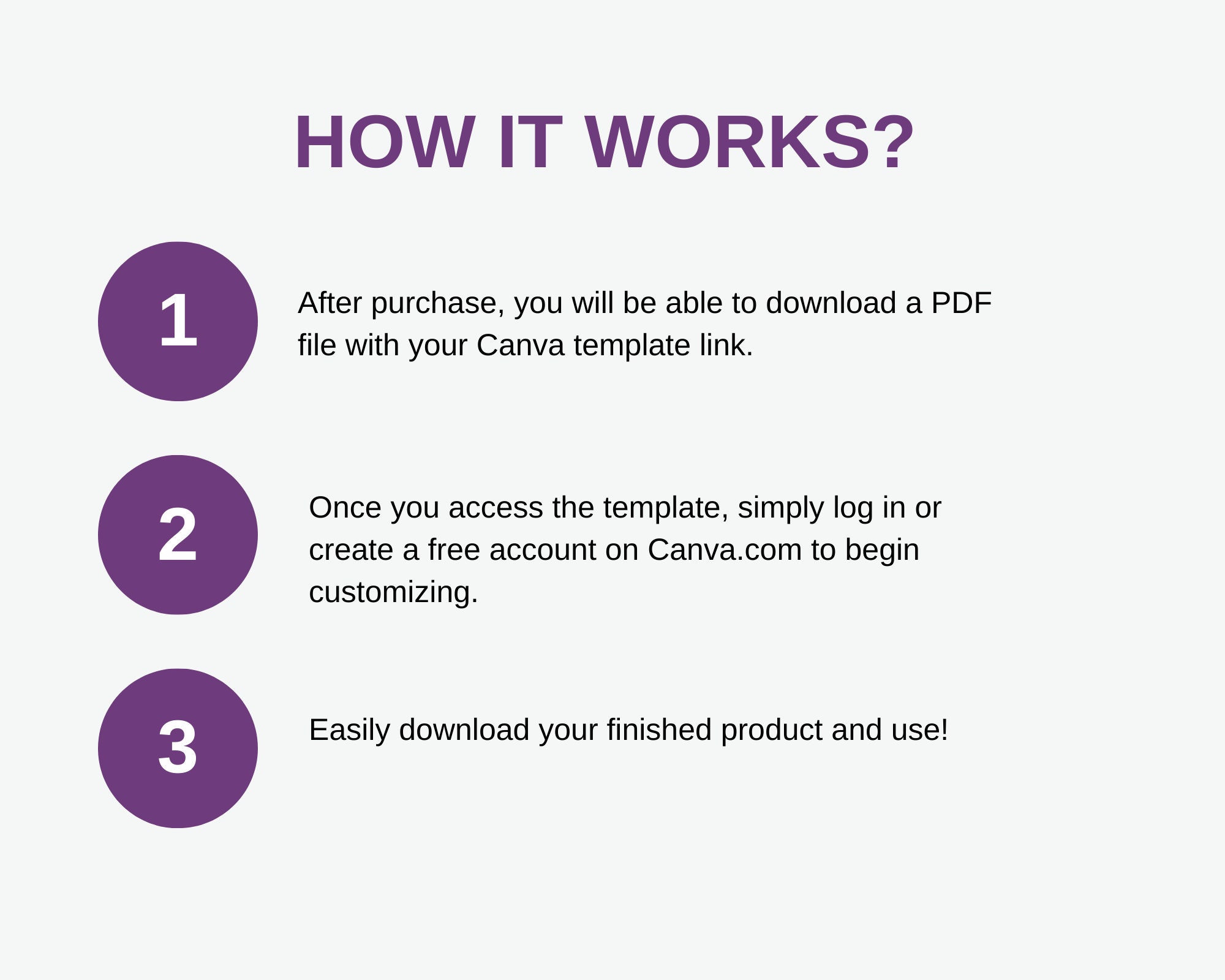 HOW IT WORKS?

1

After purchase, you will be able to download a PDF file with your Canva template link.

2

Once you access the template, simply log in or create a free account on Canva.com to begin customizing.

3

Easily download your finished product and use!